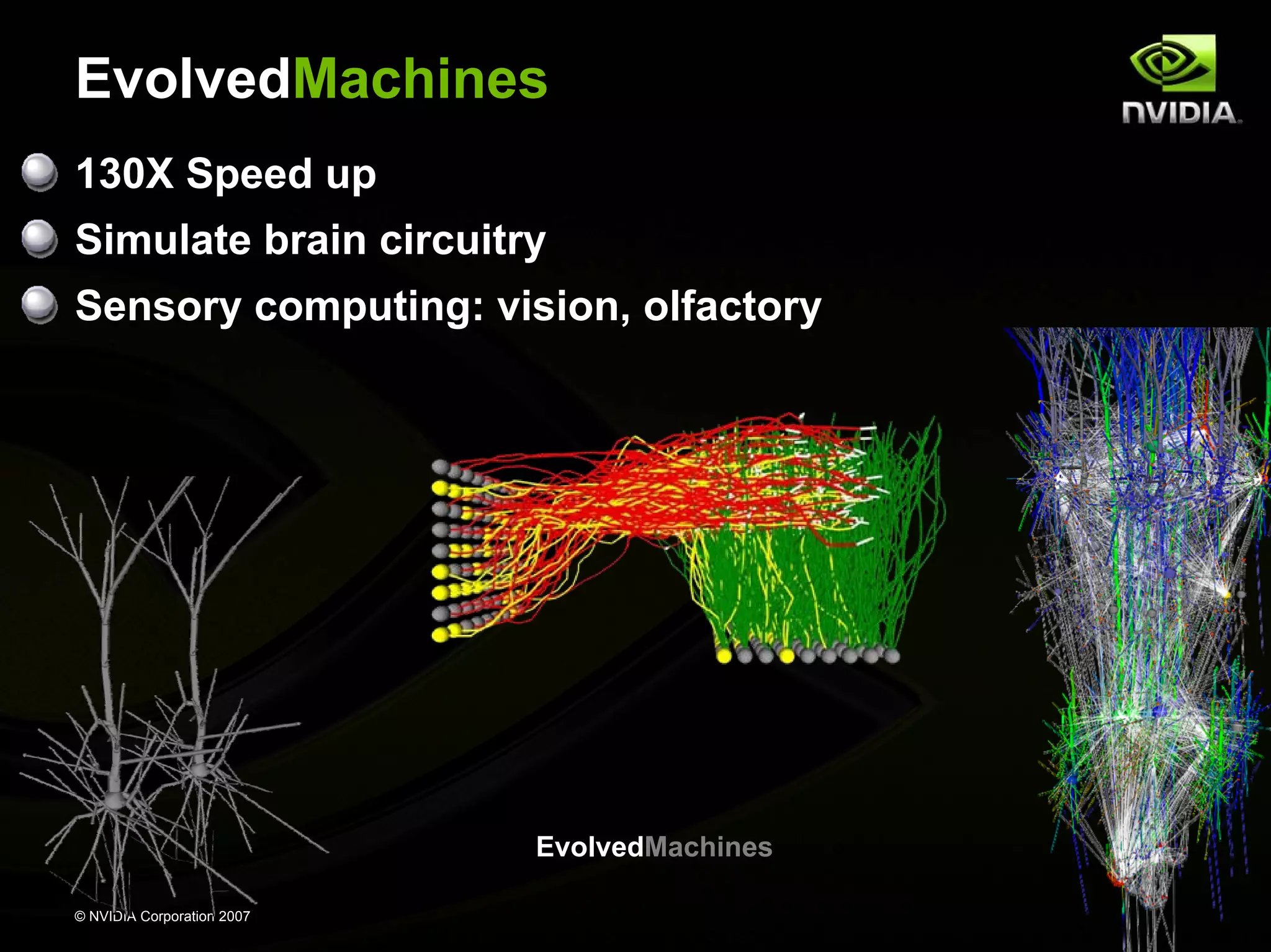 EvolvedMachines

NVIDIA.

130X Speed up

Simulate brain circuitry

Sensory computing: vision, olfactory

EvolvedMachines

© NVIDIA Corporation 2007